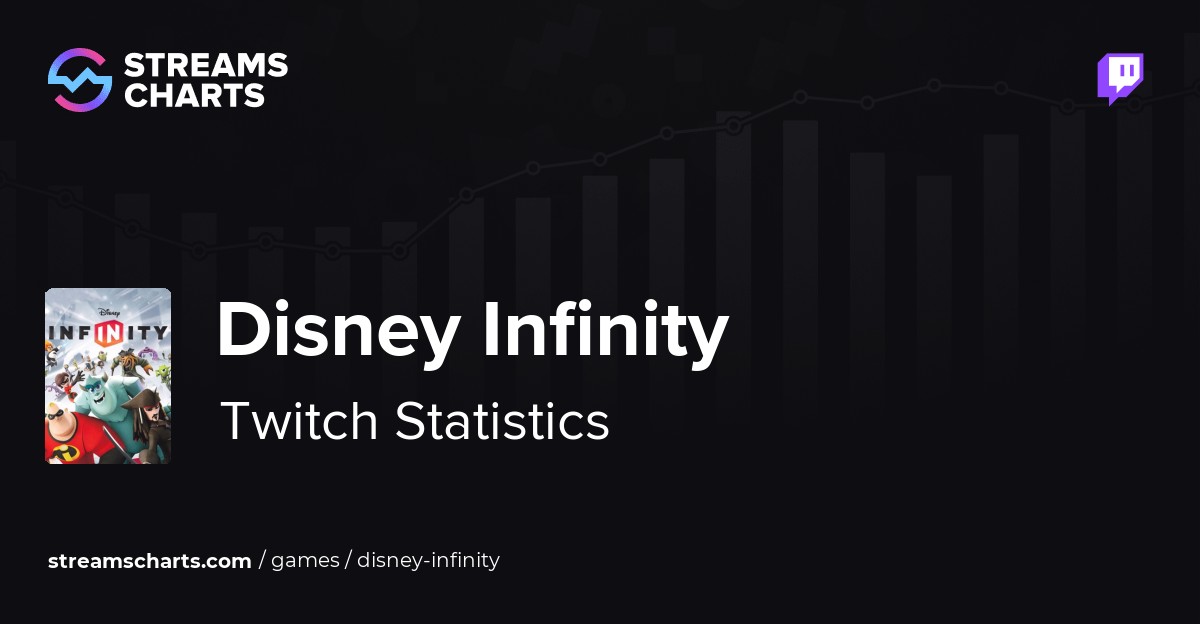 STREAMS CHARTS

Disney INFINITY

Disney Infinity

Twitch Statistics

streamscharts.com / games / disney-infinity